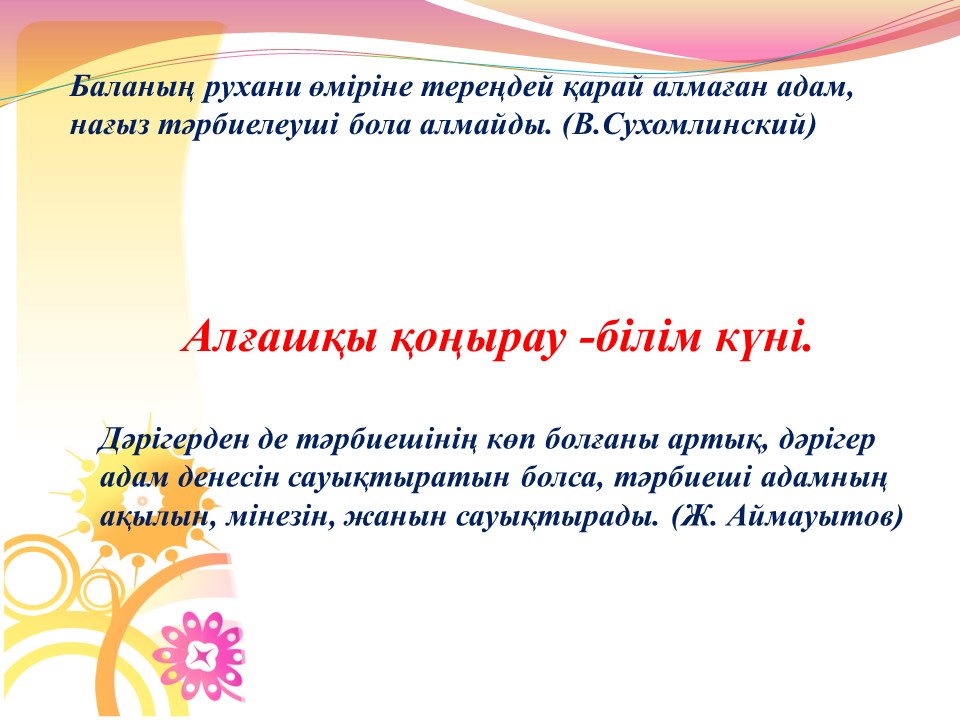 Баланың рухани өміріне тереңдей қарай алмаған адам, нағыз тәрбиелеуші бола алмайды. (В.Сухомлинский)

Алғашқы қоңырау -білім күні.

Дәрігерден де тәрбиешінің көп болғаны артық, дәрігер адам денесін сауықтыратын болса, тәрбиеші адамның ақылын, мінезін, жанын сауықтырады. (Ж. Аймауытов)